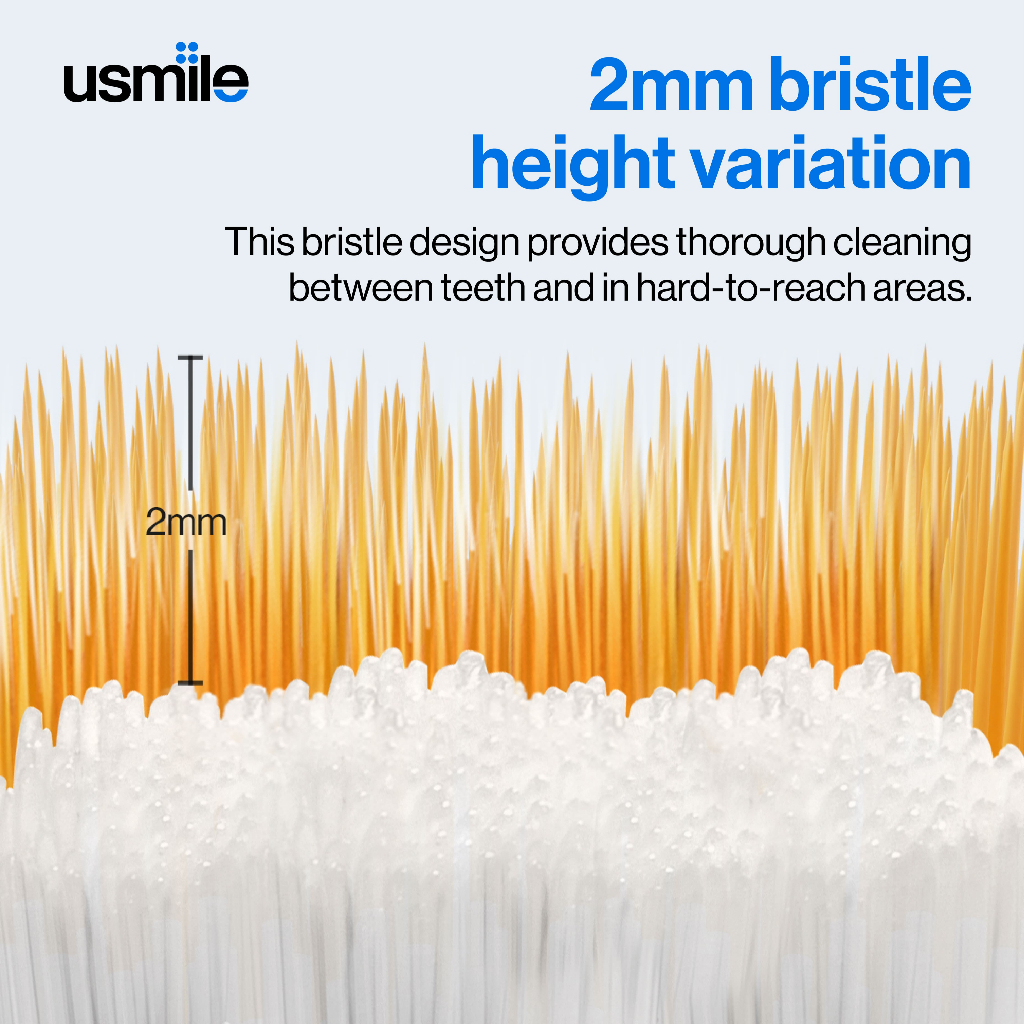 usmile

2mm bristle height variation

This bristle design provides thorough cleaning between teeth and in hard-to-reach areas.

2mm